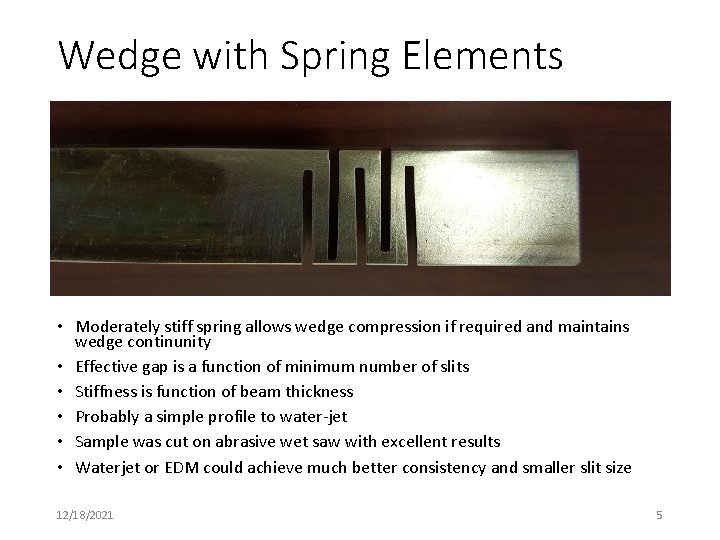 Wedge with Spring Elements

• Moderately stiff spring allows wedge compression if required and maintains wedge continunity
• Effective gap is a function of minimum number of slits
• Stiffness is function of beam thickness
• Probably a simple profile to water-jet
• Sample was cut on abrasive wet saw with excellent results
• Waterjet or EDM could achieve much better consistency and smaller slit size

12/18/2021

5